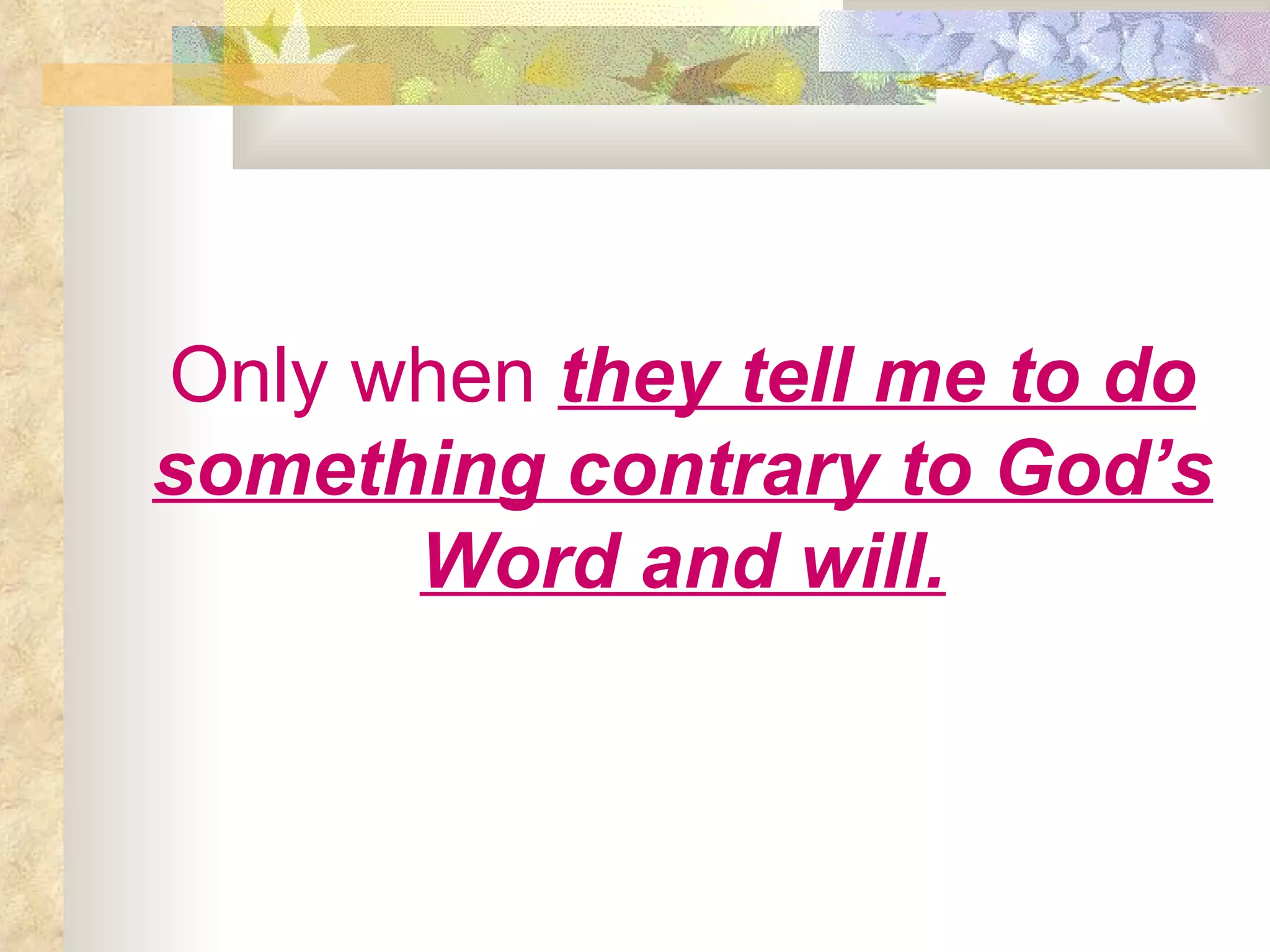 Only when they tell me to do something contrary to God’s Word and will.